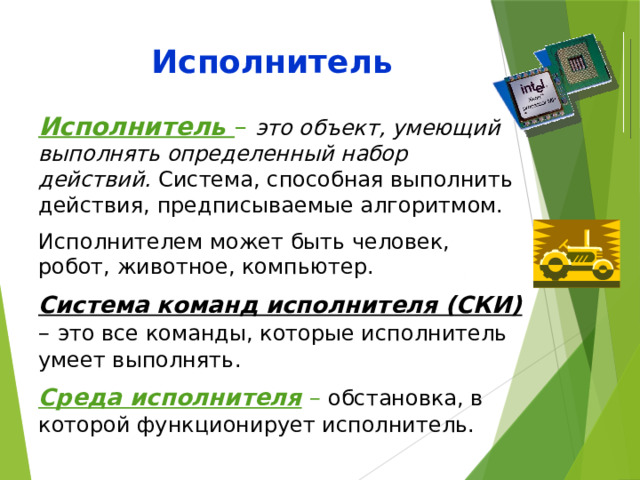 Исполнитель

Исполнитель – это объект, умеющий выполнять определенный набор действий. Система, способная выполнить действия, предписываемые алгоритмом.

Исполнителем может быть человек, робот, животное, компьютер.

Система команд исполнителя (СКИ) – это все команды, которые исполнитель умеет выполнять.

Среда исполнителя – обстановка, в которой функционирует исполнитель.

intel